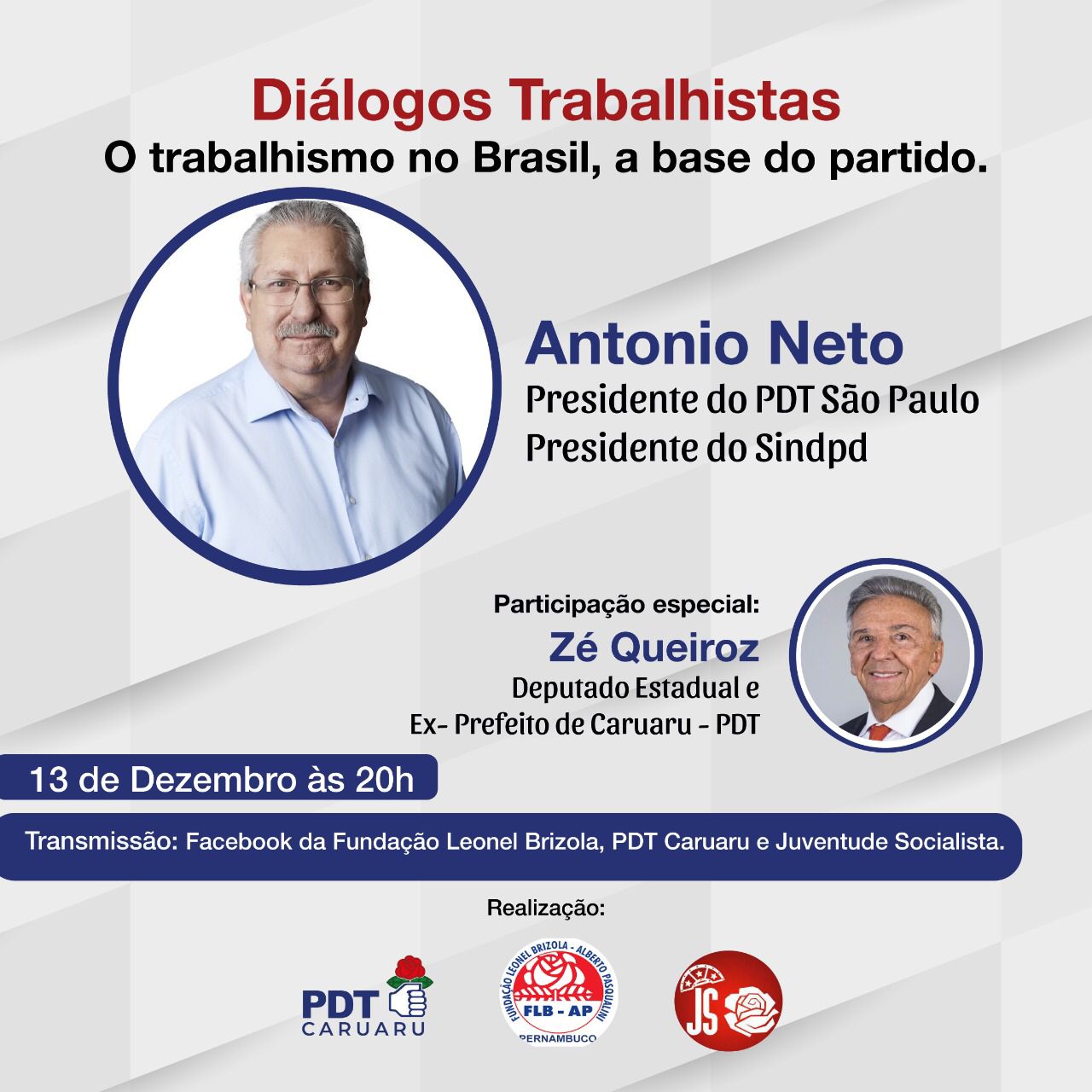 Diálogos Trabalhistas
O trabalhismo no Brasil, a base do partido.

Antonio Neto
Presidente do PDT São Paulo
Presidente do Sindpd

Participação especial:
Zé Queiroz
Deputado Estadual e
Ex- Prefeito de Caruaru - PDT

13 de Dezembro às 20h

Transmissão: Facebook da Fundação Leonel Brizola, PDT Caruaru e Juventude Socialista.

Realização:

PDT CARUARU

FUNDAÇÃO LEONEL BRIZOLA - ALBERTO PASQUALINI
FLB - AP
PERNAMBUCO

JS